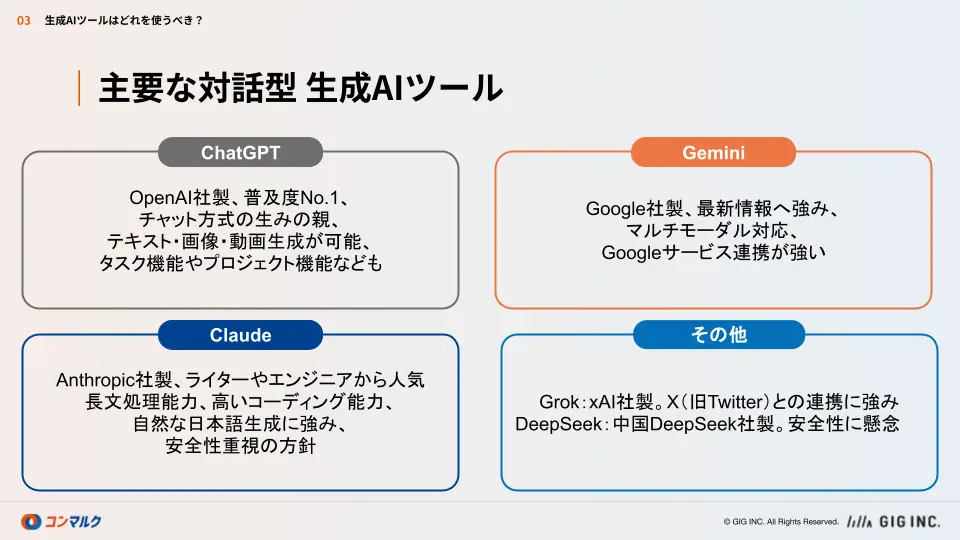 03 生成AIツールはどれを使うべき？

主要な対話型 生成AIツール

ChatGPT

OpenAI社製、普及度No.1、
チャット方式の生みの親、
テキスト・画像・動画生成が可能、
タスク機能やプロジェクト機能なども

Gemini

Google社製、最新情報へ強み、
マルチモーダル対応、
Googleサービス連携が強い

Claude

Anthropic社製、ライターやエンジニアから人気
長文処理能力、高いコーディング能力、
自然な日本語生成に強み、
安全性重視の方針

その他

Grok：xAI社製。X（旧Twitter）との連携に強み
DeepSeek：中国DeepSeek社製。安全性に懸念

コンマルク

© GIG INC. All Rights Reserved. GIG INC.